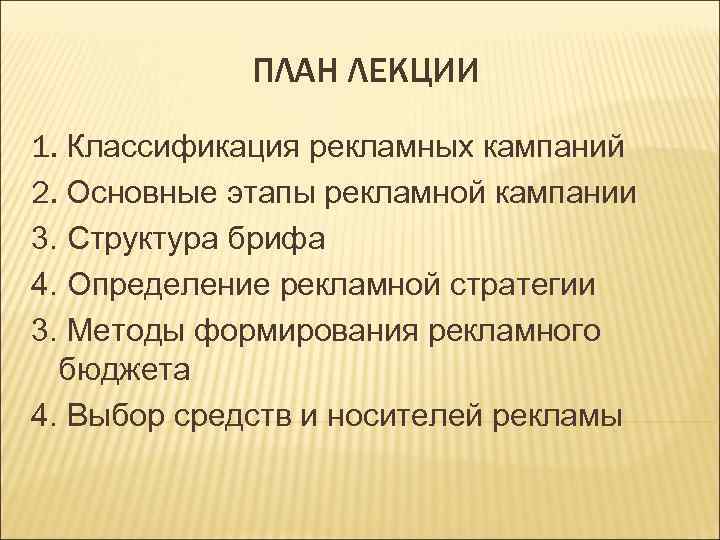 ПЛАН ЛЕКЦИИ

1. Классификация рекламных кампаний
2. Основные этапы рекламной кампании
3. Структура брифа
4. Определение рекламной стратегии
3. Методы формирования рекламного бюджета
4. Выбор средств и носителей рекламы